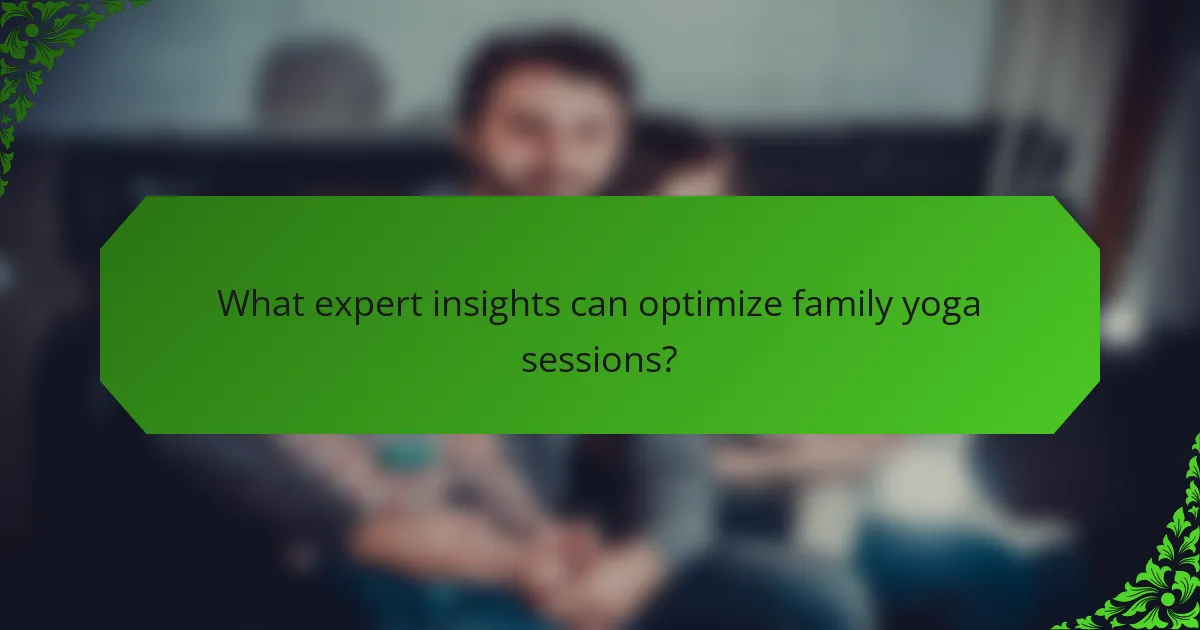 What expert insights can optimize family yoga sessions?